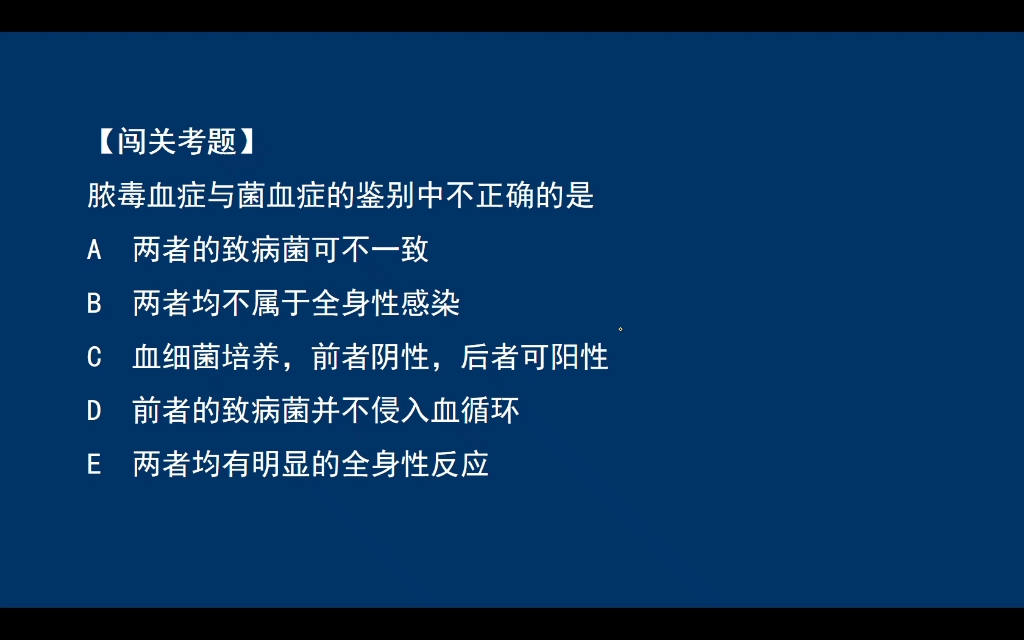 【闯关考题】

脓毒血症与菌血症的鉴别中不正确的是

A 两者的致病菌可不一致

B 两者均不属于全身性感染

C 血细菌培养，前者阴性，后者可阳性

D 前者的致病菌并不侵入血循环

E 两者均有明显的全身性反应